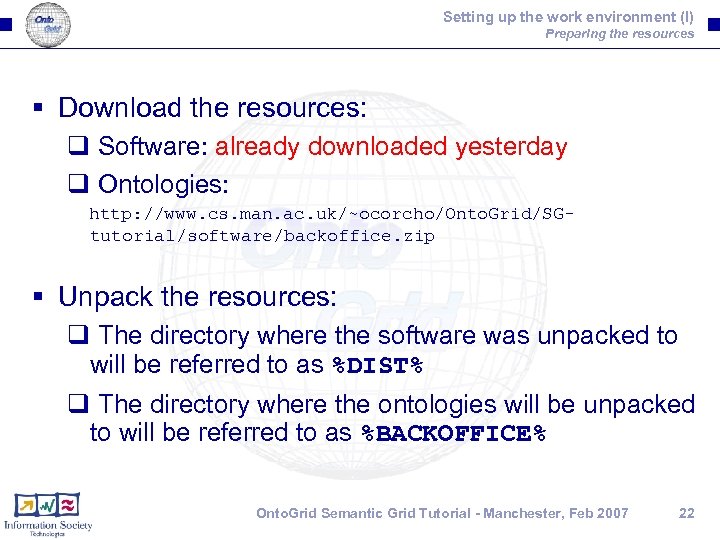 Onto Grid

Setting up the work environment (I)
Preparing the resources

▪ Download the resources:
❑ Software: already downloaded yesterday
❑ Ontologies:
http://www.cs.man.ac.uk/~ocorcho/OntoGrid/SG-tutorial/software/backoffice.zip

▪ Unpack the resources:
❑ The directory where the software was unpacked to will be referred to as %DIST%
❑ The directory where the ontologies will be unpacked to will be referred to as %BACKOFFICE%

Information Society Technologies

OntoGrid Semantic Grid Tutorial - Manchester, Feb 2007 22